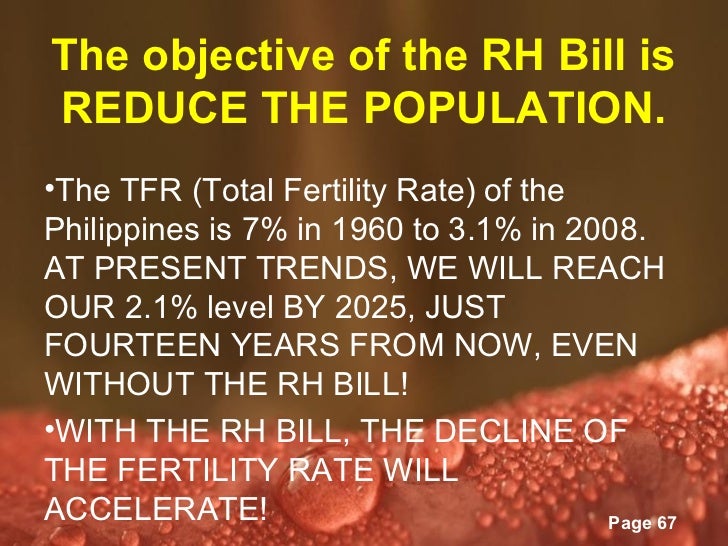 The objective of the RH Bill is REDUCE THE POPULATION.

•The TFR (Total Fertility Rate) of the Philippines is 7% in 1960 to 3.1% in 2008. AT PRESENT TRENDS, WE WILL REACH OUR 2.1% level BY 2025, JUST FOURTEEN YEARS FROM NOW, EVEN WITHOUT THE RH BILL!

•WITH THE RH BILL, THE DECLINE OF THE FERTILITY RATE WILL ACCELERATE!

Page 67